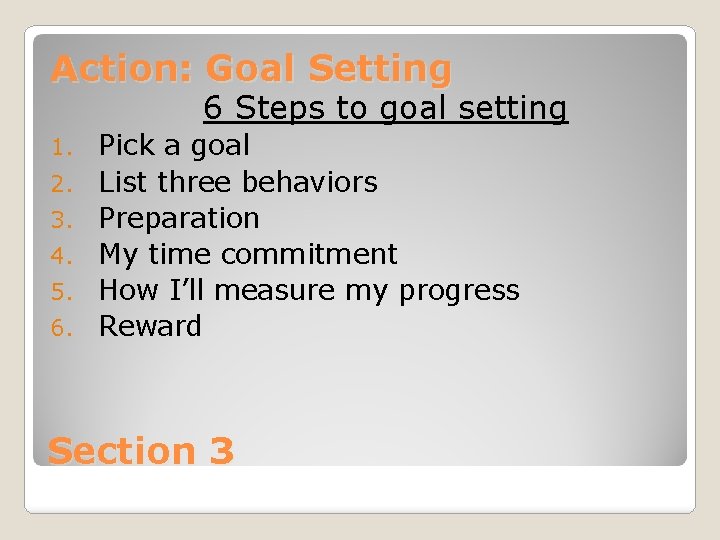 Action: Goal Setting

6 Steps to goal setting

1. Pick a goal
2. List three behaviors
3. Preparation
4. My time commitment
5. How I'll measure my progress
6. Reward

Section 3